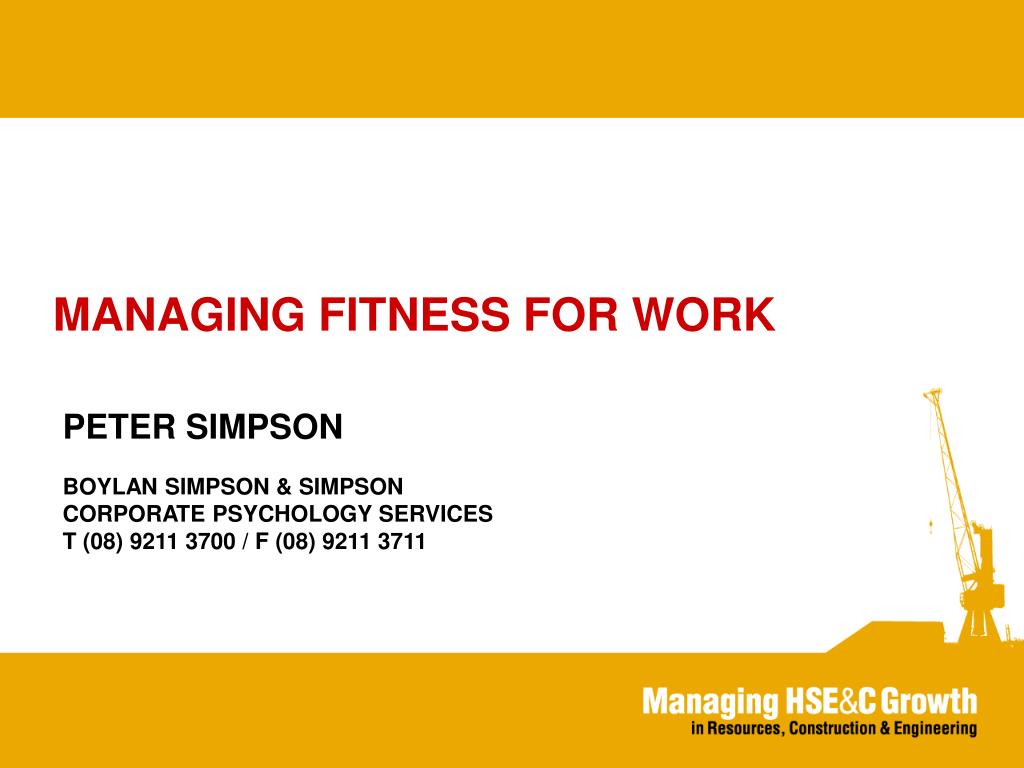 MANAGING FITNESS FOR WORK

PETER SIMPSON

BOYLAN SIMPSON & SIMPSON
CORPORATE PSYCHOLOGY SERVICES
T (08) 9211 3700 / F (08) 9211 3711

Managing HSE&C Growth
in Resources, Construction & Engineering